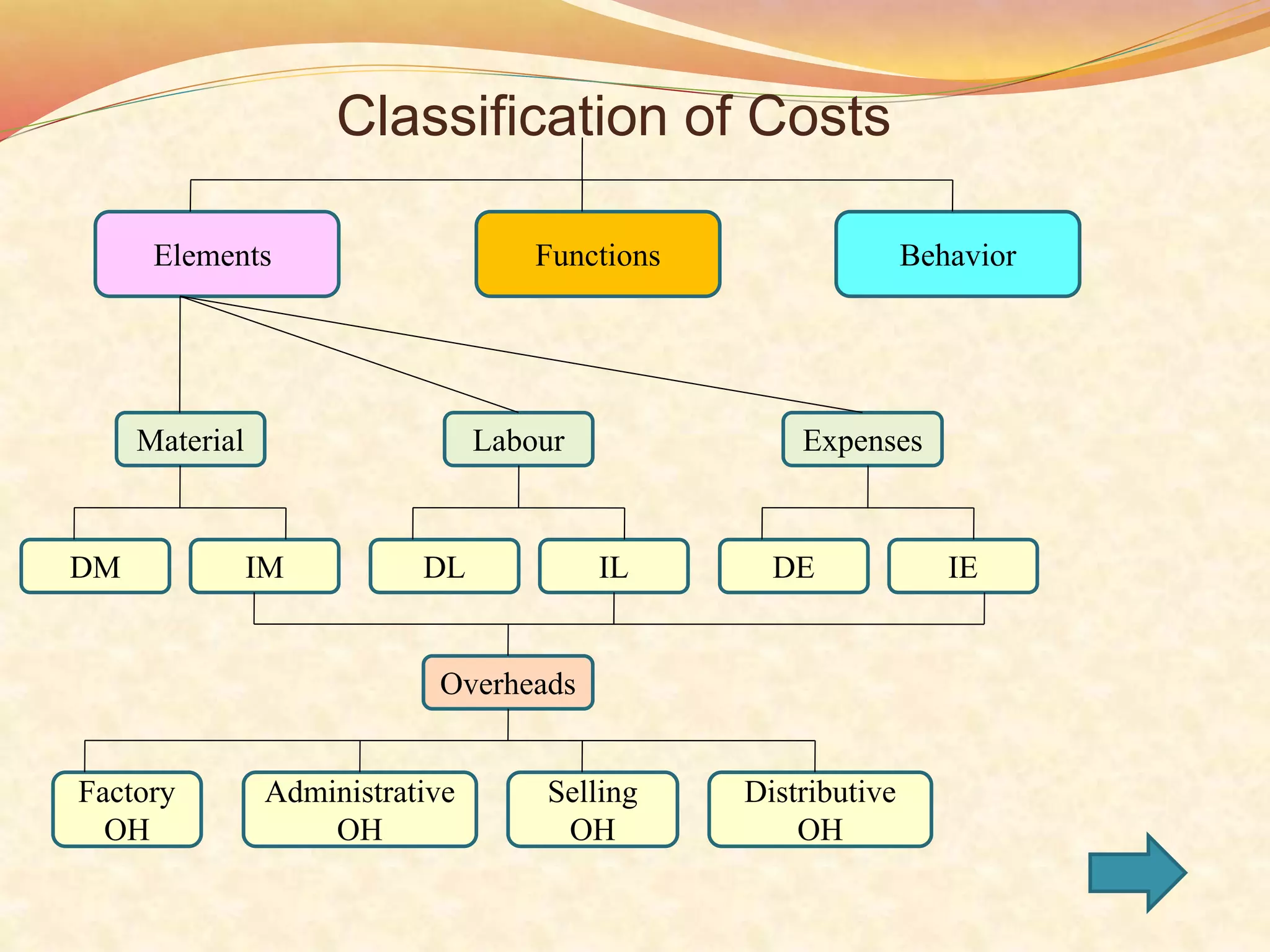 Classification of Costs

Elements

Functions

Behavior

Material

Labour

Expenses

DM

IM

DL

IL

DE

IE

Overheads

Factory OH

Administrative OH

Selling OH

Distributive OH